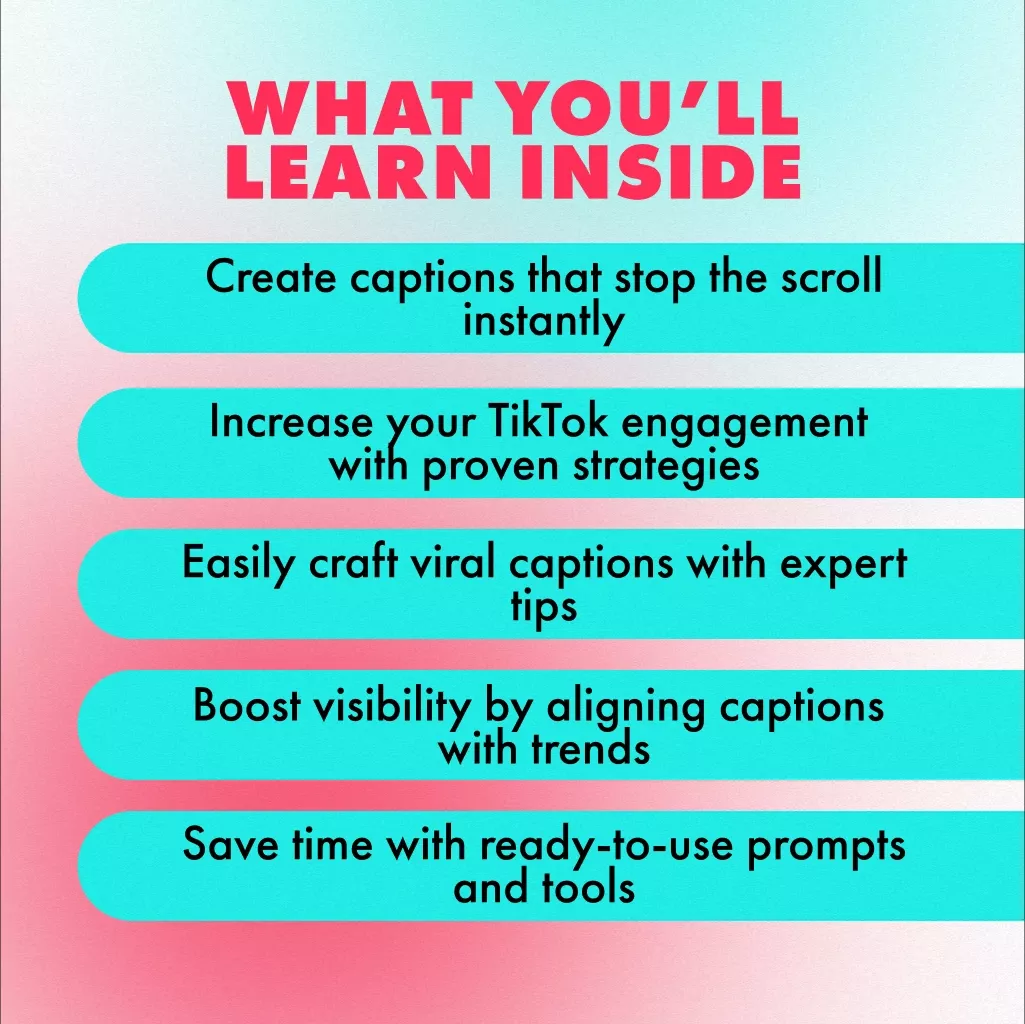 WHAT YOU'LL LEARN INSIDE

Create captions that stop the scroll instantly

Increase your TikTok engagement with proven strategies

Easily craft viral captions with expert tips

Boost visibility by aligning captions with trends

Save time with ready-to-use prompts and tools